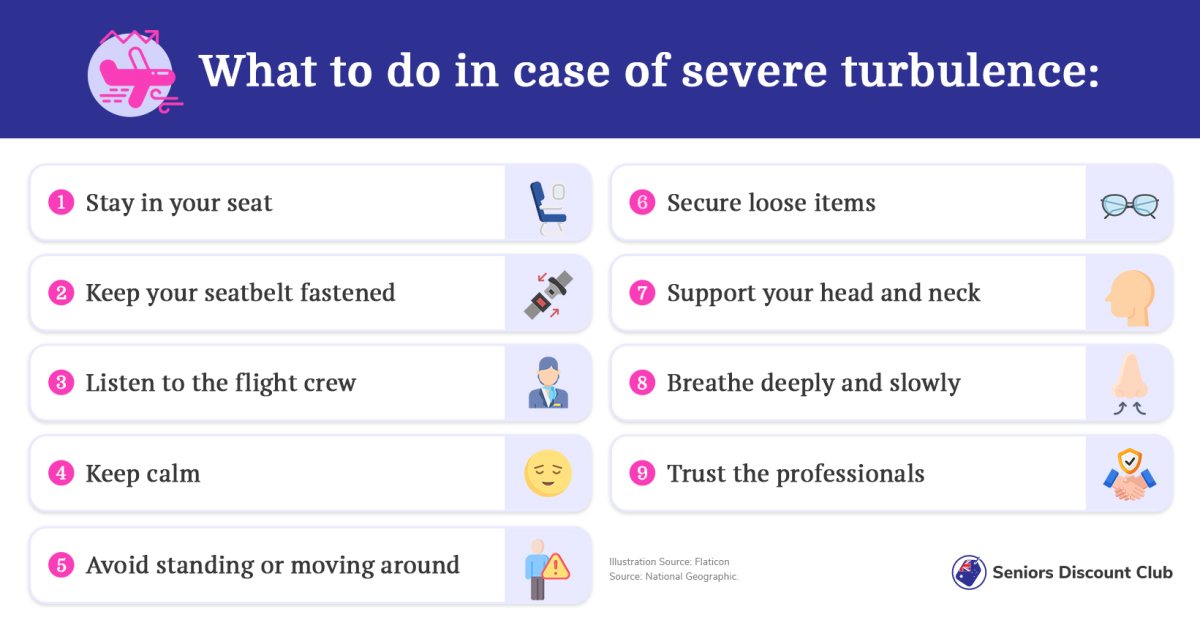 What to do in case of severe turbulence:

1 Stay in your seat

2 Keep your seatbelt fastened

3 Listen to the flight crew

4 Keep calm

5 Avoid standing or moving around

6 Secure loose items

7 Support your head and neck

8 Breathe deeply and slowly

9 Trust the professionals

Illustration Source: Flaticon
Source: National Geographic.

Seniors Discount Club